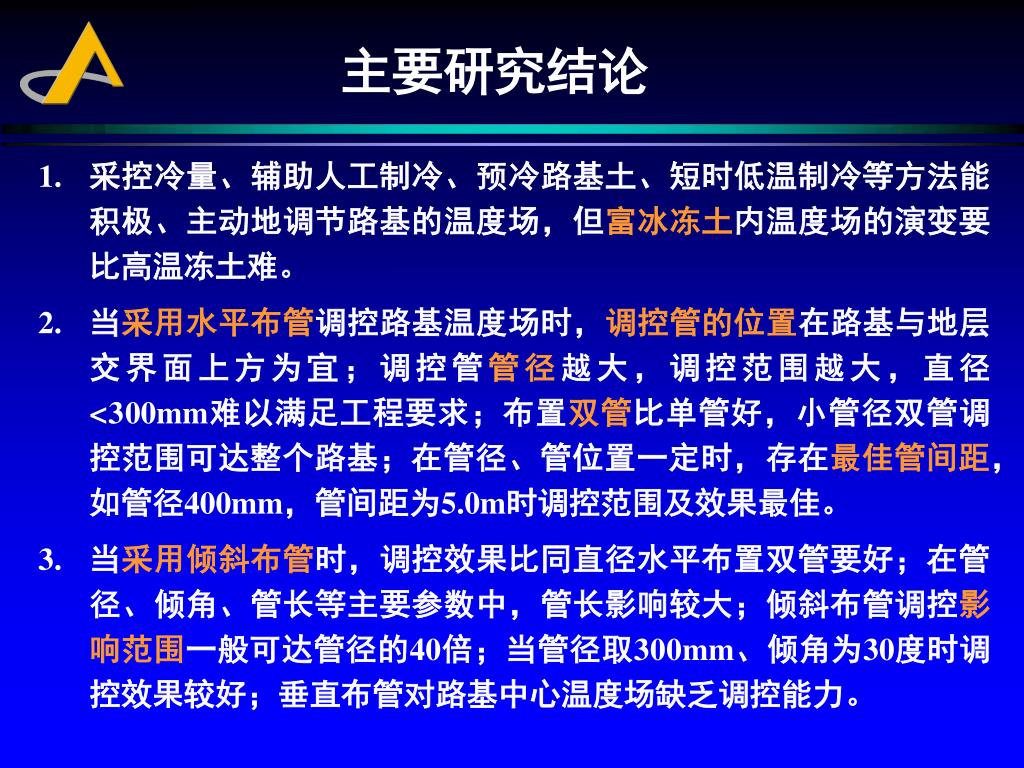 主要研究结论

1. 采控冷量、辅助人工制冷、预冷路基土、短时低温制冷等方法能积极、主动地调节路基的温度场，但富冰冻土内温度场的演变要比高温冻土难。

2. 当采用水平布管调控路基温度场时，调控管的位置在路基与地层交界面上方为宜；调控管管径越大，调控范围越大，直径<300mm难以满足工程要求；布置双管比单管好，小管径双管调控范围可达整个路基；在管径、管位置一定时，存在最佳管间距，如管径400mm，管间距为5.0m时调控范围及效果最佳。

3. 当采用倾斜布管时，调控效果比同直径水平布置双管要好；在管径、倾角、管长等主要参数中，管长影响较大；倾斜布管调控影响范围一般可达管径的40倍；当管径取300mm、倾角为30度时调控效果较好；垂直布管对路基中心温度场缺乏调控能力。